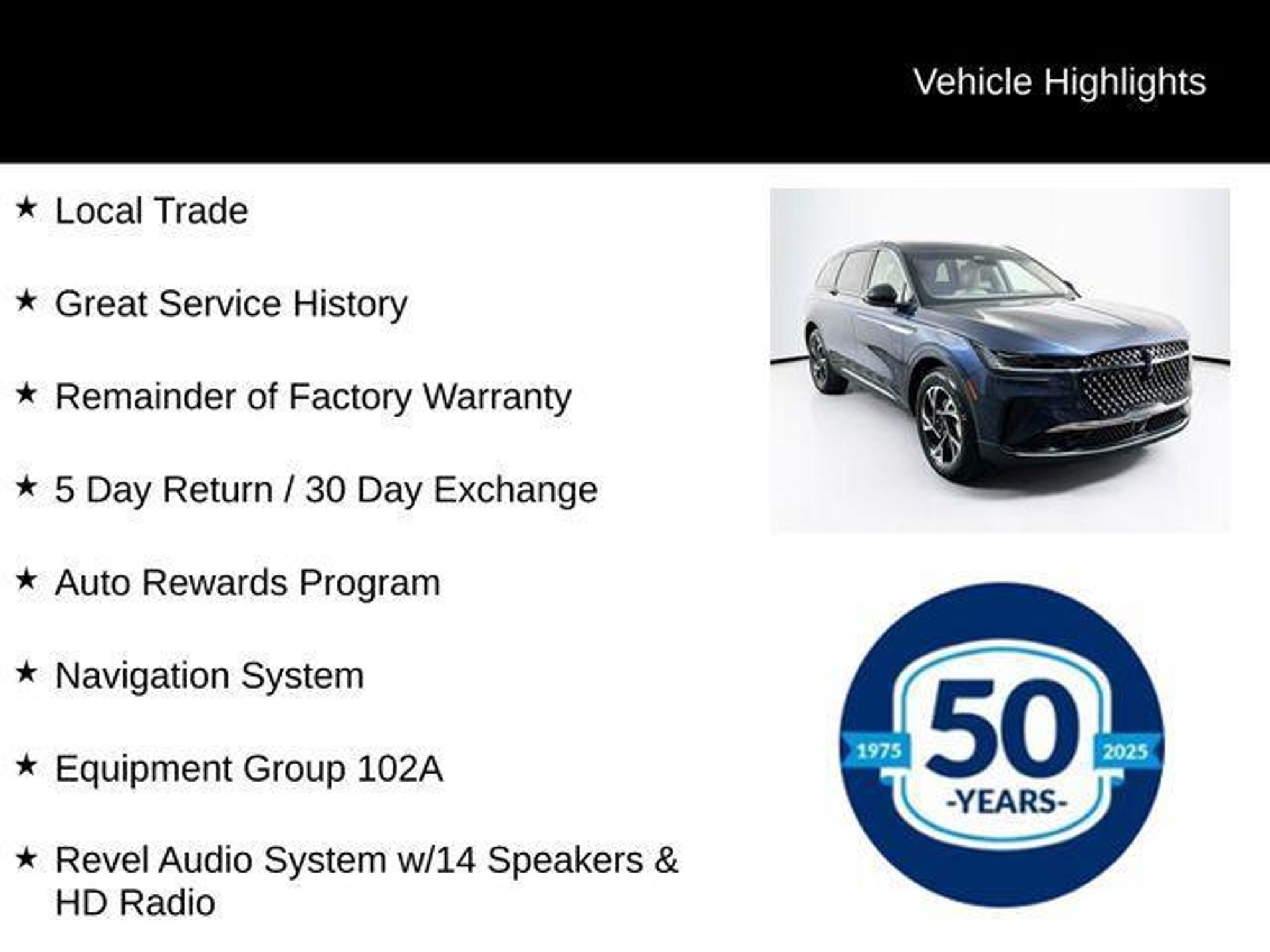 Vehicle Highlights

★ Local Trade

★ Great Service History

★ Remainder of Factory Warranty

★ 5 Day Return / 30 Day Exchange

★ Auto Rewards Program

★ Navigation System

★ Equipment Group 102A

★ Revel Audio System w/14 Speakers & HD Radio

1975 50 2025 -YEARS-